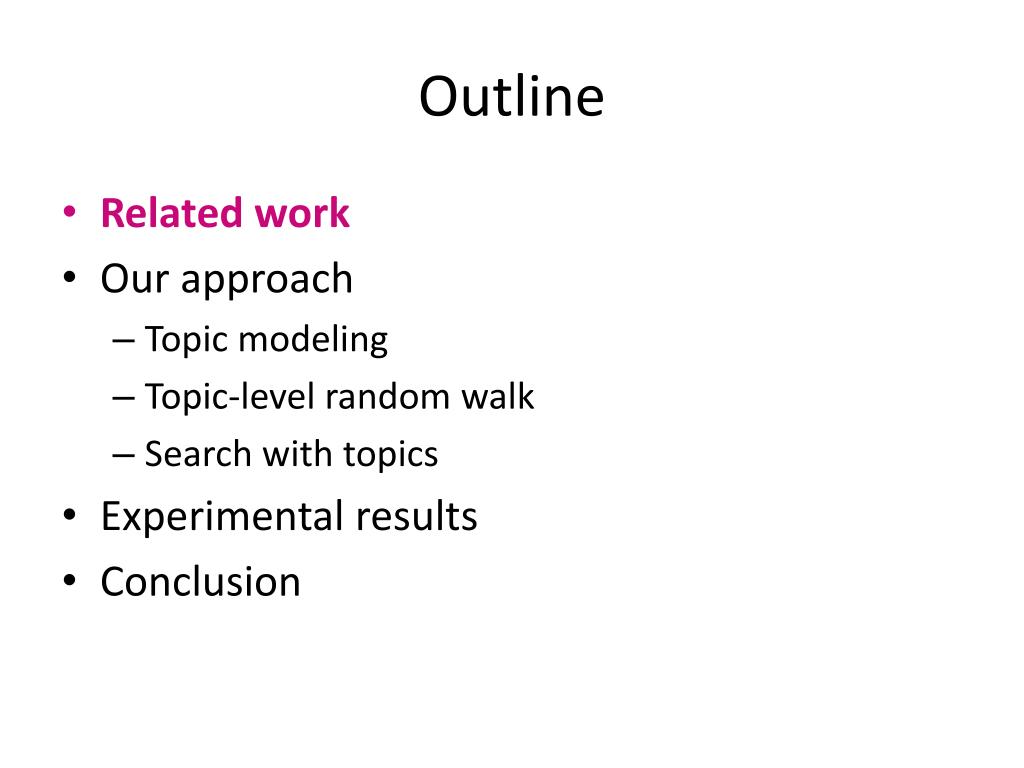 Outline

• Related work
• Our approach
– Topic modeling
– Topic-level random walk
– Search with topics
• Experimental results
• Conclusion